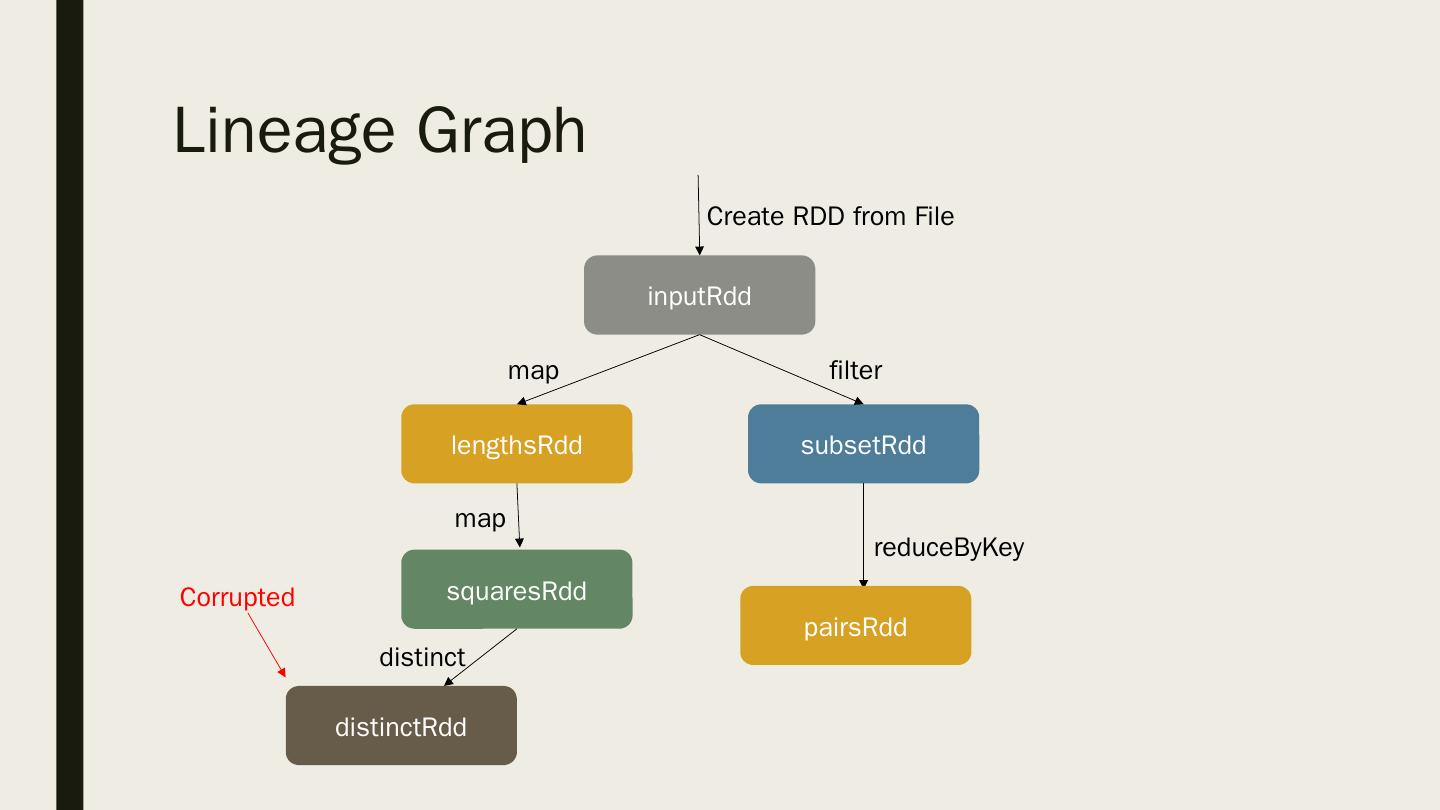 Lineage Graph

Create RDD from File

inputRdd

map

filter

lengthsRdd

subsetRdd

map

reduceByKey

squaresRdd

pairsRdd

Corrupted

distinct

distinctRdd